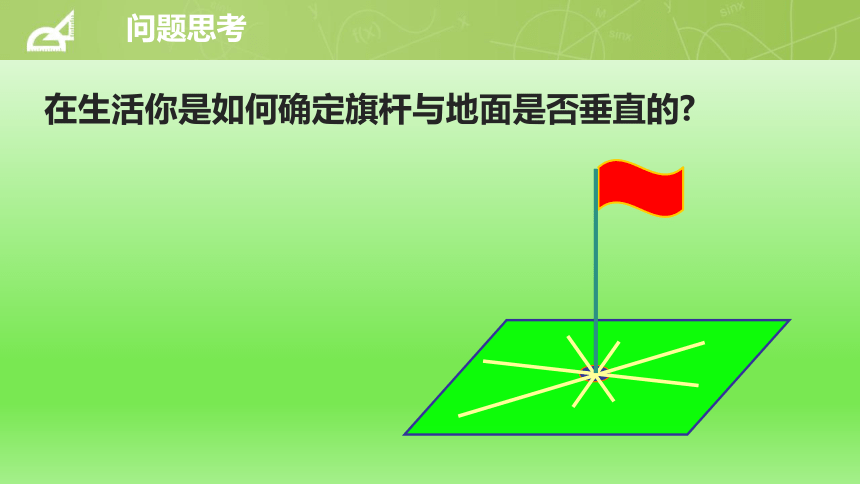 问题思考

在生活你是如何确定旗杆与地面是否垂直的?